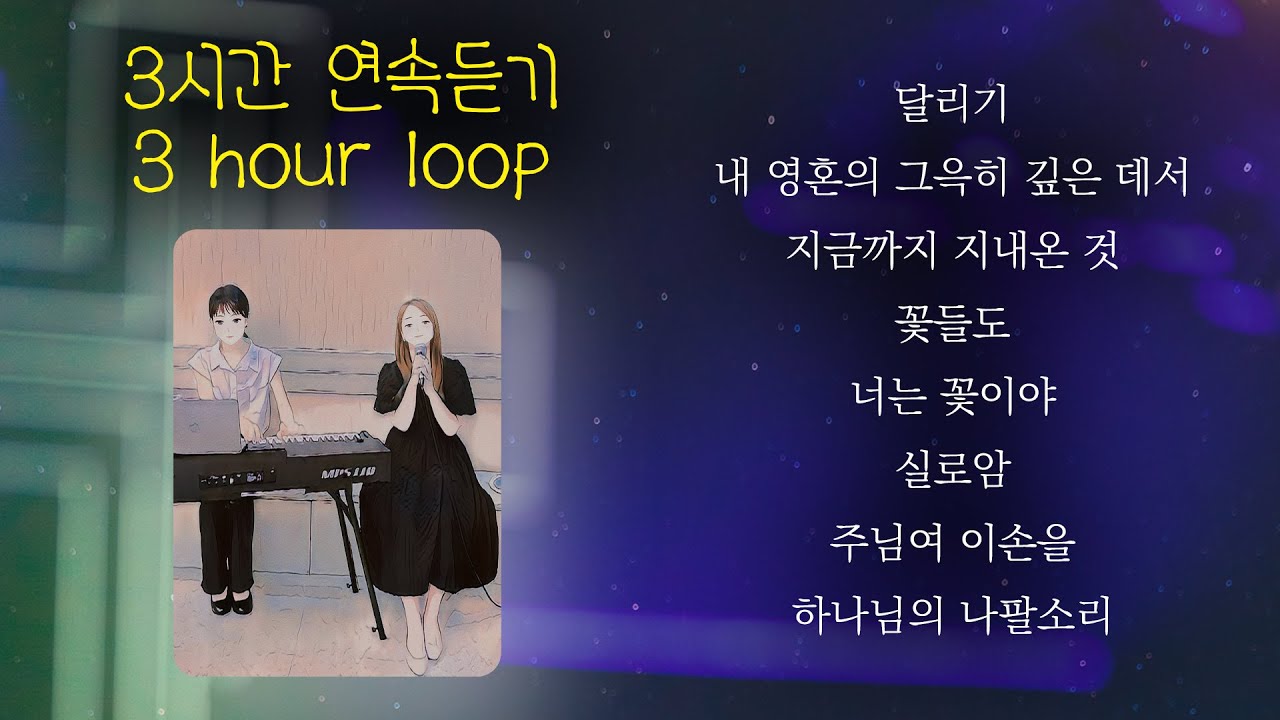 3시간 연속듣기
3 hour loop

MPS 110

달리기

내 영혼의 그윽히 깊은 데서

지금까지 지내온 것

꽃들도

너는 꽃이야

실로암

주님여 이손을

하나님의 나팔소리